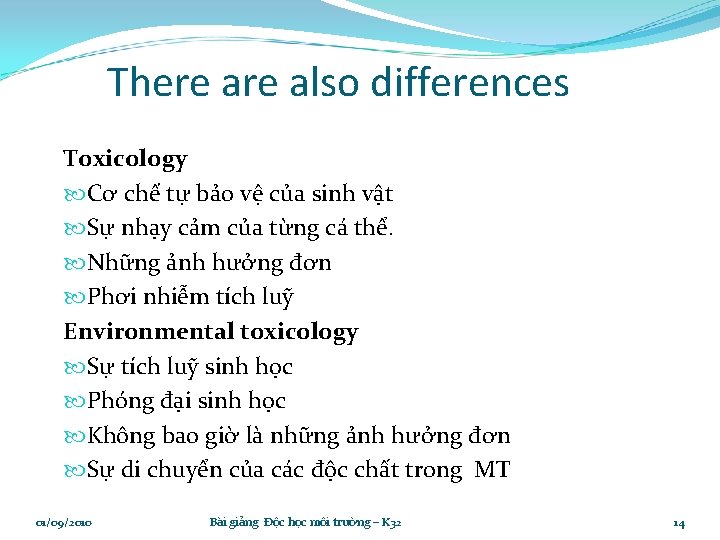 There are also differences

Toxicology
Cơ chế tự bảo vệ của sinh vật
Sự nhạy cảm của từng cá thể.
Những ảnh hưởng đơn
Phơi nhiễm tích luỹ
Environmental toxicology
Sự tích luỹ sinh học
Phóng đại sinh học
Không bao giờ là những ảnh hưởng đơn
Sự di chuyển của các độc chất trong MT

01/09/2010 Bài giảng Độc học môi trường – K32 14